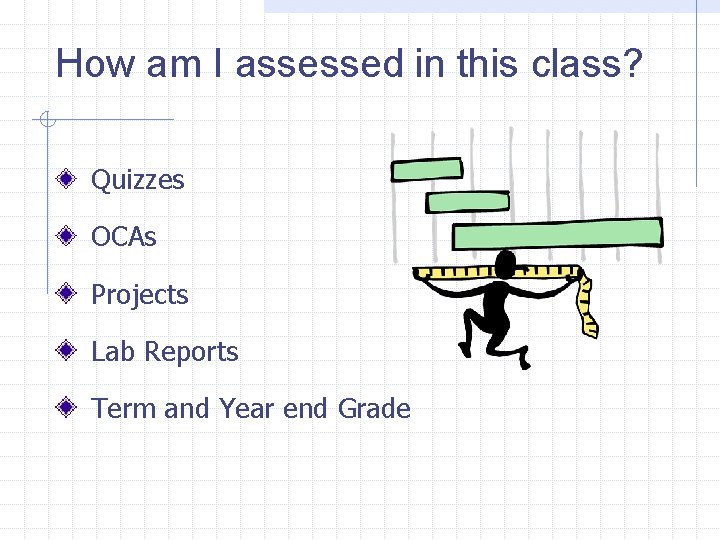 How am I assessed in this class?

Quizzes

OCAs

Projects

Lab Reports

Term and Year end Grade